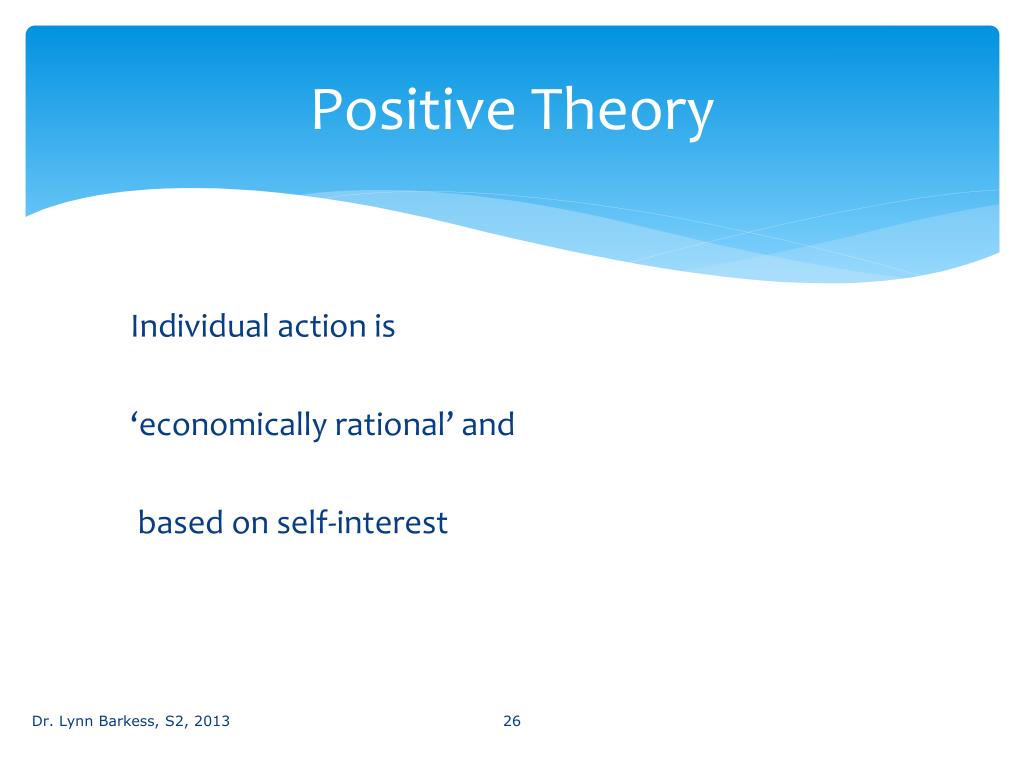 Positive Theory

Individual action is

‘economically rational’ and

based on self-interest

Dr. Lynn Barkess, S2, 2013

26